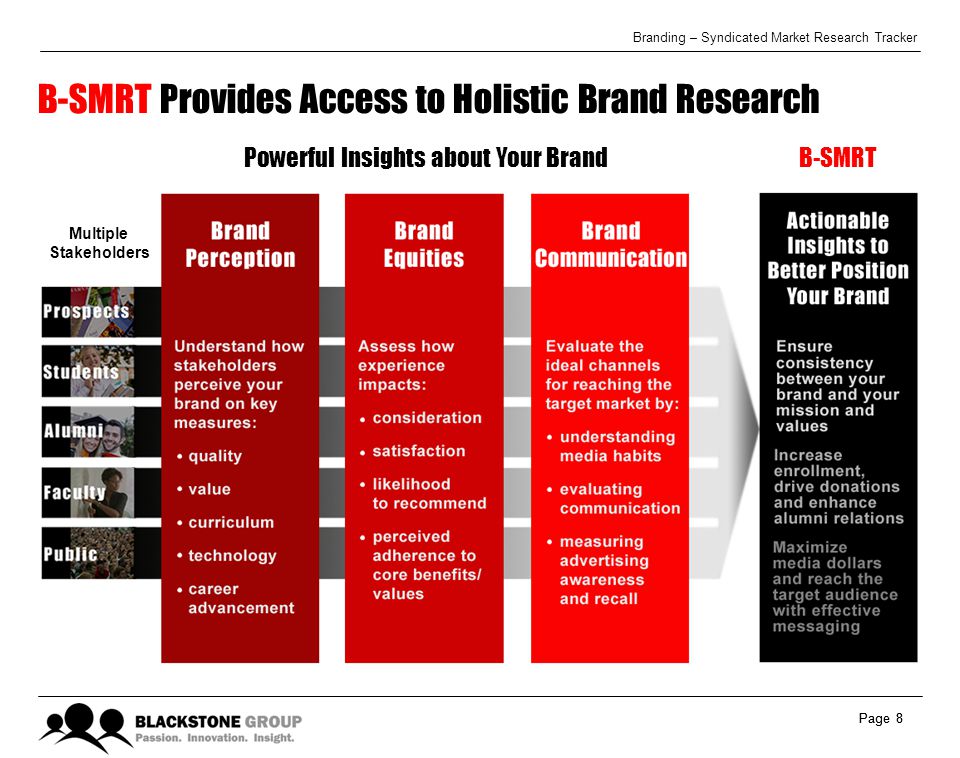 Branding – Syndicated Market Research Tracker

B-SMRT Provides Access to Holistic Brand Research

Powerful Insights about Your Brand

B-SMRT

Multiple Stakeholders

Prospects

Students

Alumni

Faculty

Public

Brand Perception

Understand how stakeholders perceive your brand on key measures:

• quality
• value
• curriculum
• technology
• career advancement

Brand Equities

Assess how experience impacts:

• consideration
• satisfaction
• likelihood to recommend
• perceived adherence to core benefits/ values

Brand Communication

Evaluate the ideal channels for reaching the target market by:

• understanding media habits
• evaluating communication
• measuring advertising awareness and recall

Actionable Insights to Better Position Your Brand

Ensure consistency between your brand and your mission and values

Increase enrollment, drive donations and enhance alumni relations

Maximize media dollars and reach the target audience with effective messaging

BLACKSTONE GROUP
Passion. Innovation. Insight.

Page 8